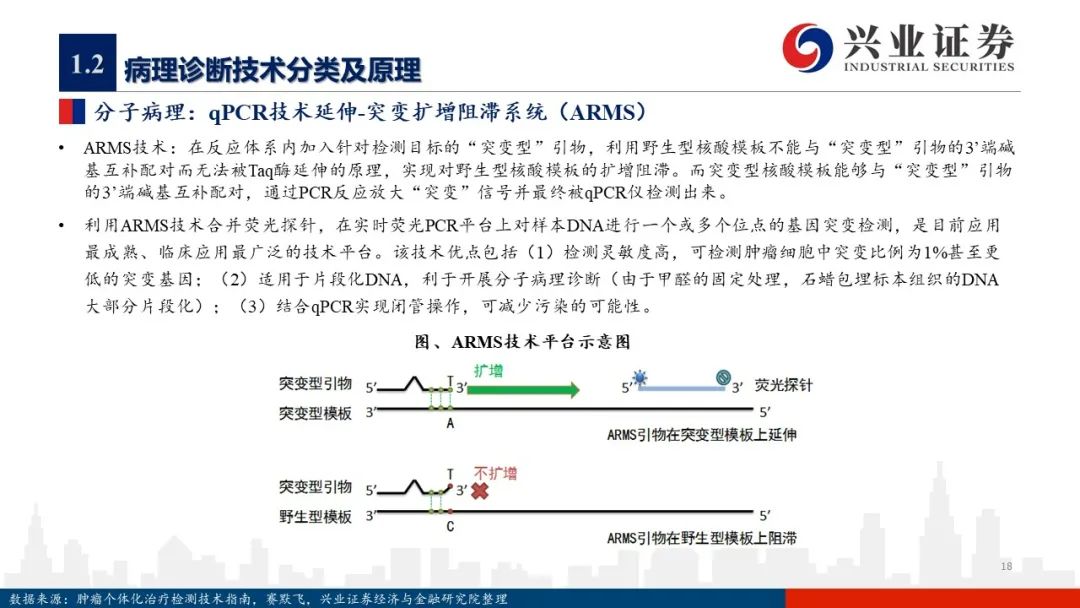 1.2 病理诊断技术分类及原理

兴业证券
INDUSTRIAL SECURITIES

分子病理：qPCR技术延伸-突变扩增阻滞系统（ARMS）

• ARMS技术：在反应体系内加入针对检测目标的“突变型”引物，利用野生型核酸模板不能与“突变型”引物的3’端碱基互补配对而无法被Taq酶延伸的原理，实现对野生型核酸模板的扩增阻滞。而突变型核酸模板能够与“突变型”引物的3’端碱基互补配对，通过PCR反应放大“突变”信号并最终被qPCR仪检测出来。

• 利用ARMS技术合并荧光探针，在实时荧光PCR平台上对样本DNA进行一个或多个位点的基因突变检测，是目前应用最成熟、临床应用最广泛的技术平台。该技术优点包括（1）检测灵敏度高，可检测肿瘤细胞中突变比例为1%甚至更低的突变基因；（2）适用于片段化DNA，利于开展分子病理诊断（由于甲醛的固定处理，石蜡包埋标本组织的DNA大部分片段化）；（3）结合qPCR实现闭管操作，可减少污染的可能性。

图、ARMS技术平台示意图

突变型引物 5’ T 3’ 扩增 5’ 3’ 荧光探针
突变型模板 3’ A 5’
ARMS引物在突变型模板上延伸

突变型引物 5’ T 3’ 不扩增
野生型模板 3’ C 5’
ARMS引物在野生型模板上阻滞

18

数据来源：肿瘤个体化治疗检测技术指南，赛默飞，兴业证券经济与金融研究院整理